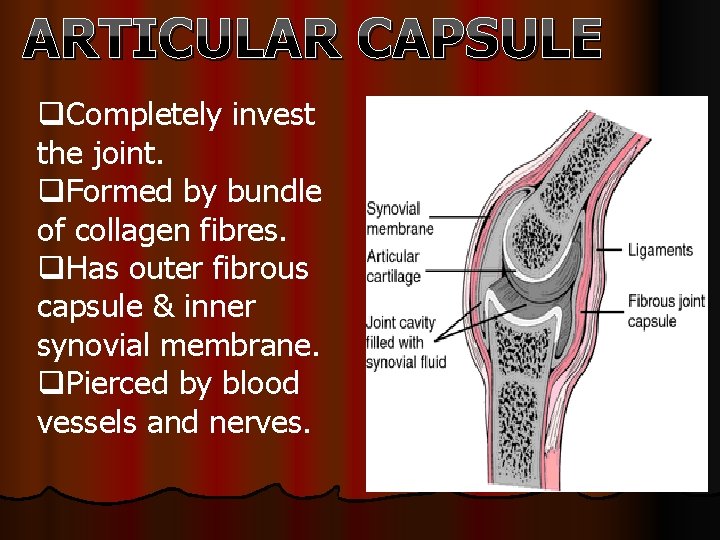 ARTICULAR CAPSULE

❑Completely invest the joint.
❑Formed by bundle of collagen fibres.
❑Has outer fibrous capsule & inner synovial membrane.
❑Pierced by blood vessels and nerves.

Synovial membrane
Articular cartilage
Joint cavity filled with synovial fluid
Ligaments
Fibrous joint capsule